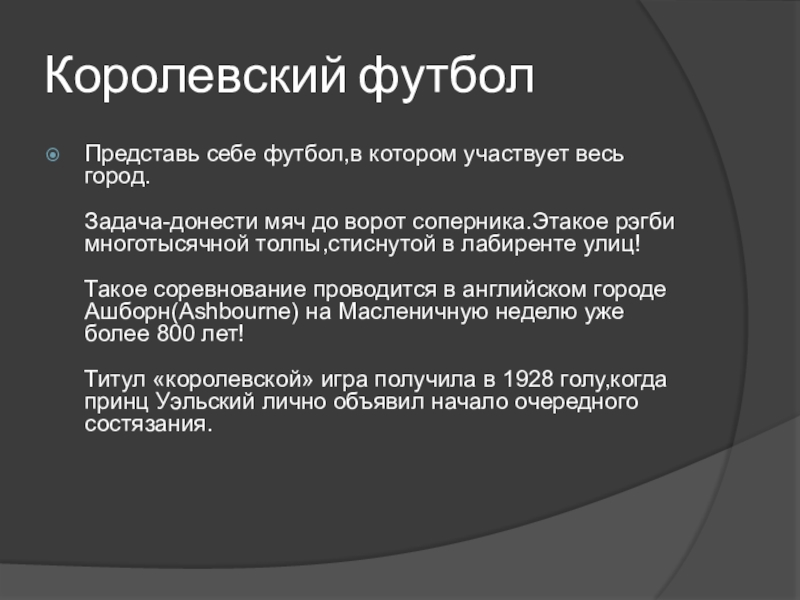 Королевский футбол

Представь себе футбол,в котором участвует весь город.

Задача-донести мяч до ворот соперника.Этакое рэгби многотысячной толпы,стиснутой в лабиренте улиц!

Такое соревнование проводится в английском городе Ашборн(Ashbourne) на Масленичную неделю уже более 800 лет!

Титул «королевской» игра получила в 1928 голу,когда принц Уэльский лично объявил начало очередного состязания.